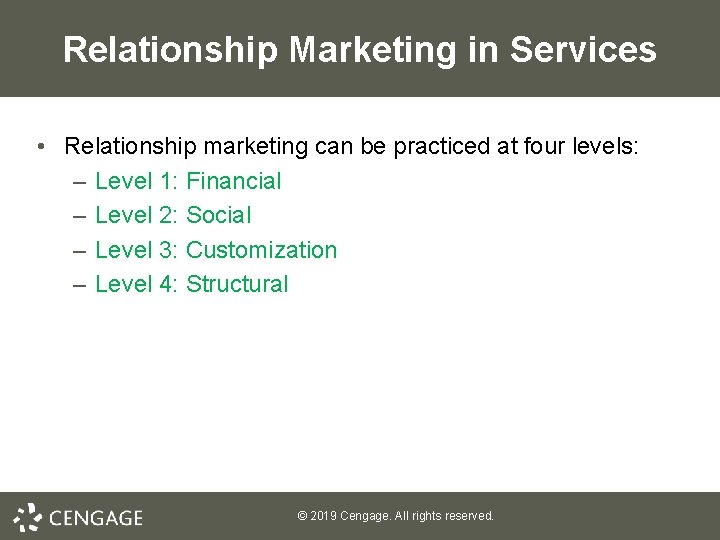 Relationship Marketing in Services

• Relationship marketing can be practiced at four levels:
– Level 1: Financial
– Level 2: Social
– Level 3: Customization
– Level 4: Structural

CENGAGE

© 2019 Cengage. All rights reserved.